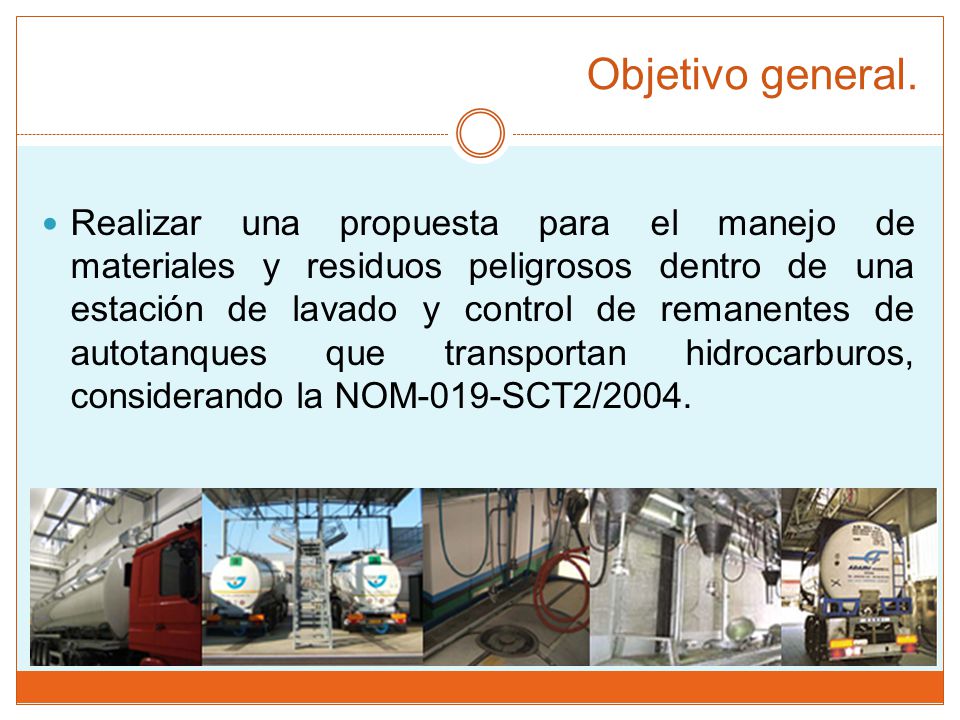 Objetivo general.

Realizar una propuesta para el manejo de materiales y residuos peligrosos dentro de una estación de lavado y control de remanentes de autotanques que transportan hidrocarburos, considerando la NOM-019-SCT2/2004.